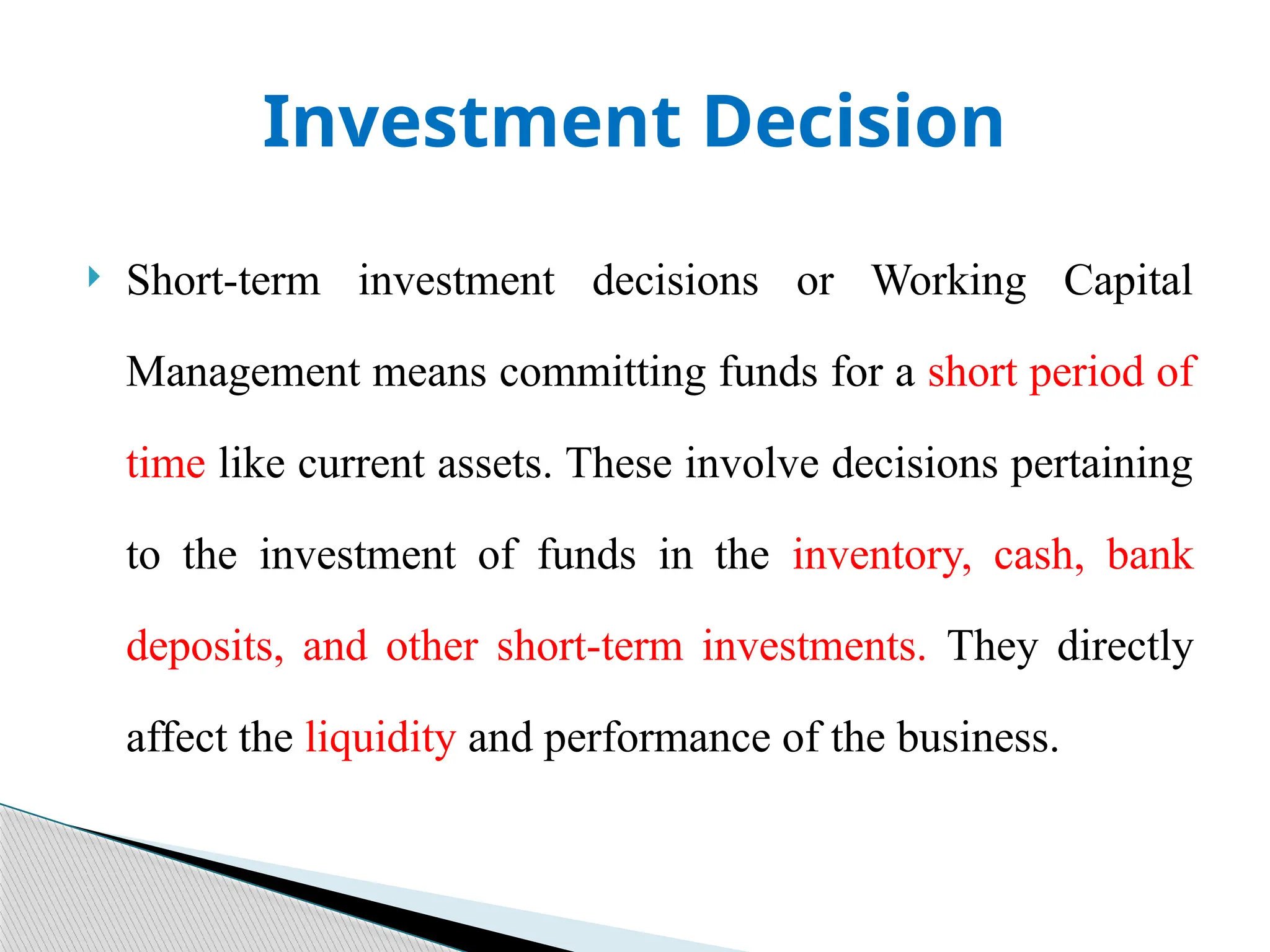 Investment Decision

Short-term investment decisions or Working Capital Management means committing funds for a short period of time like current assets. These involve decisions pertaining to the investment of funds in the inventory, cash, bank deposits, and other short-term investments. They directly affect the liquidity and performance of the business.